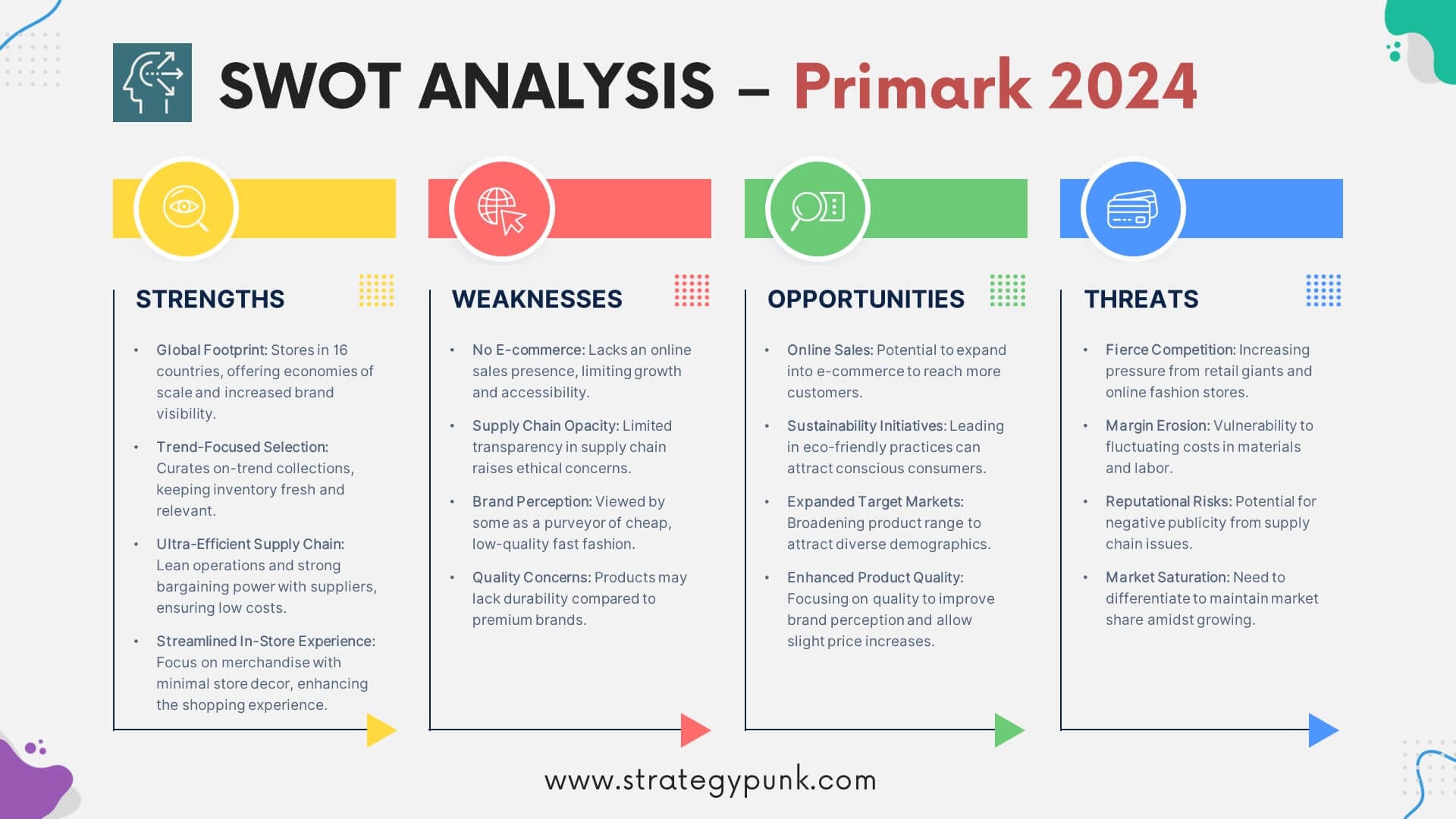 SWOT ANALYSIS – Primark 2024

STRENGTHS

• Global Footprint: Stores in 16 countries, offering economies of scale and increased brand visibility.

• Trend-Focused Selection: Curates on-trend collections, keeping inventory fresh and relevant.

• Ultra-Efficient Supply Chain: Lean operations and strong bargaining power with suppliers, ensuring low costs.

• Streamlined In-Store Experience: Focus on merchandise with minimal store decor, enhancing the shopping experience.

WEAKNESSES

• No E-commerce: Lacks an online sales presence, limiting growth and accessibility.

• Supply Chain Opacity: Limited transparency in supply chain raises ethical concerns.

• Brand Perception: Viewed by some as a purveyor of cheap, low-quality fast fashion.

• Quality Concerns: Products may lack durability compared to premium brands.

OPPORTUNITIES

• Online Sales: Potential to expand into e-commerce to reach more customers.

• Sustainability Initiatives: Leading in eco-friendly practices can attract conscious consumers.

• Expanded Target Markets: Broadening product range to attract diverse demographics.

• Enhanced Product Quality: Focusing on quality to improve brand perception and allow slight price increases.

THREATS

• Fierce Competition: Increasing pressure from retail giants and online fashion stores.

• Margin Erosion: Vulnerability to fluctuating costs in materials and labor.

• Reputational Risks: Potential for negative publicity from supply chain issues.

• Market Saturation: Need to differentiate to maintain market share amidst growing.

www.strategypunk.com